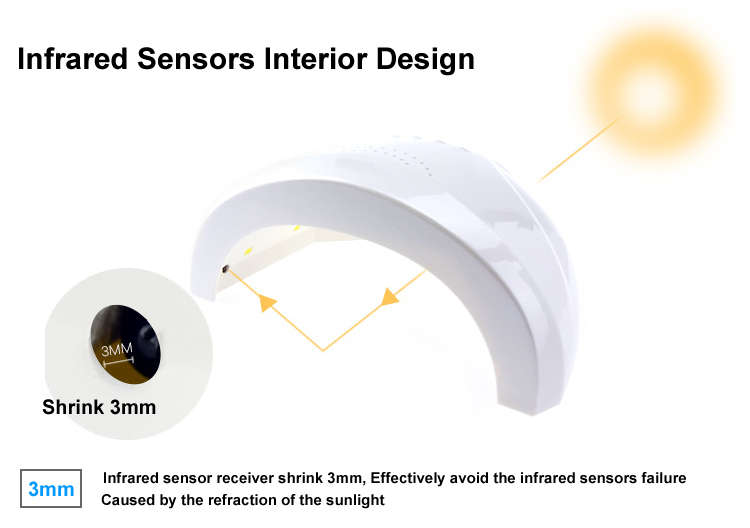 Infrared Sensors Interior Design

3MM

Shrink 3mm

3mm

Infrared sensor receiver shrink 3mm, Effectively avoid the infrared sensors failure Caused by the refraction of the sunlight